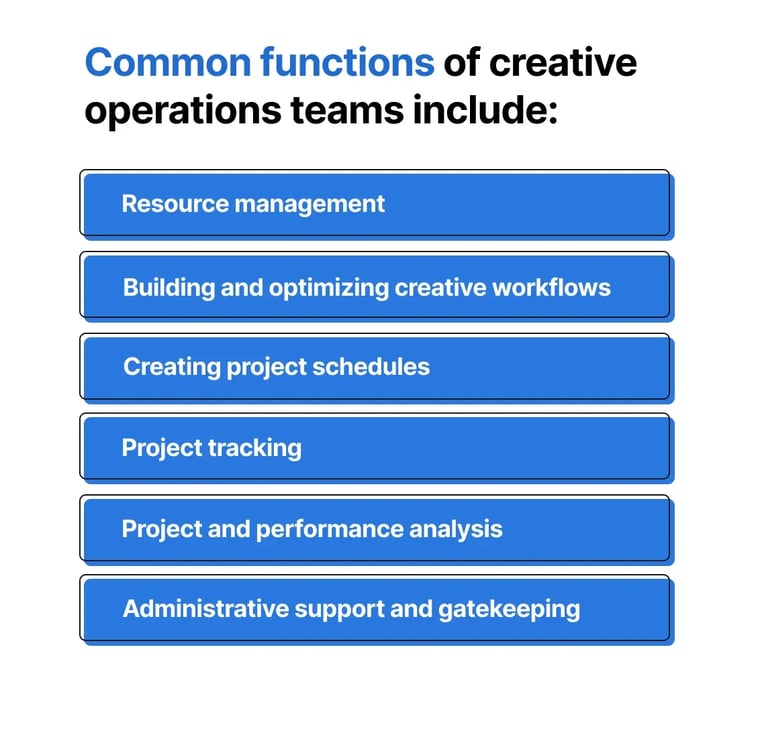 Common functions of creative operations teams include:

Resource management

Building and optimizing creative workflows

Creating project schedules

Project tracking

Project and performance analysis

Administrative support and gatekeeping